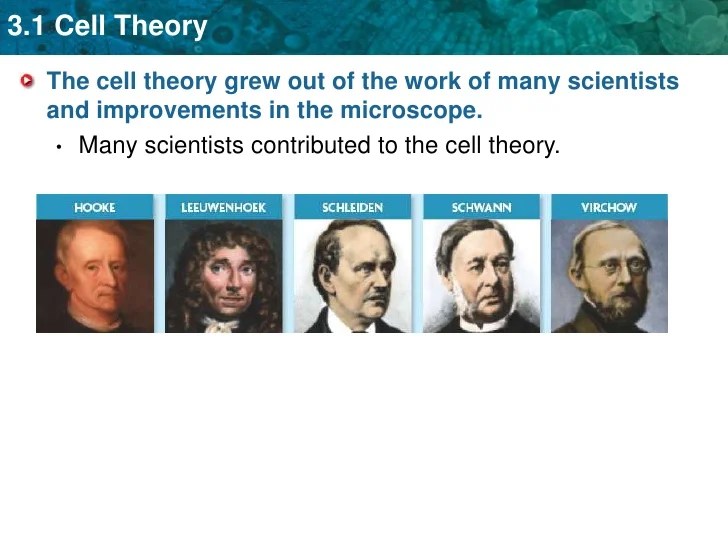 3.1 Cell Theory

The cell theory grew out of the work of many scientists and improvements in the microscope.

• Many scientists contributed to the cell theory.

HOOKE

LEEUWENHOEK

SCHLEIDEN

SCHWANN

VIRCHOW